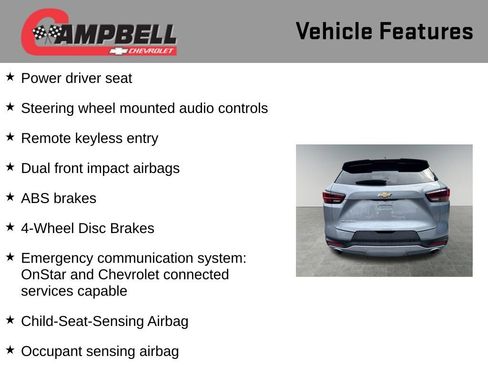 CAMPBELL
CHEVROLET

Vehicle Features

★ Power driver seat

★ Steering wheel mounted audio controls

★ Remote keyless entry

★ Dual front impact airbags

★ ABS brakes

★ 4-Wheel Disc Brakes

★ Emergency communication system: OnStar and Chevrolet connected services capable

★ Child-Seat-Sensing Airbag

★ Occupant sensing airbag